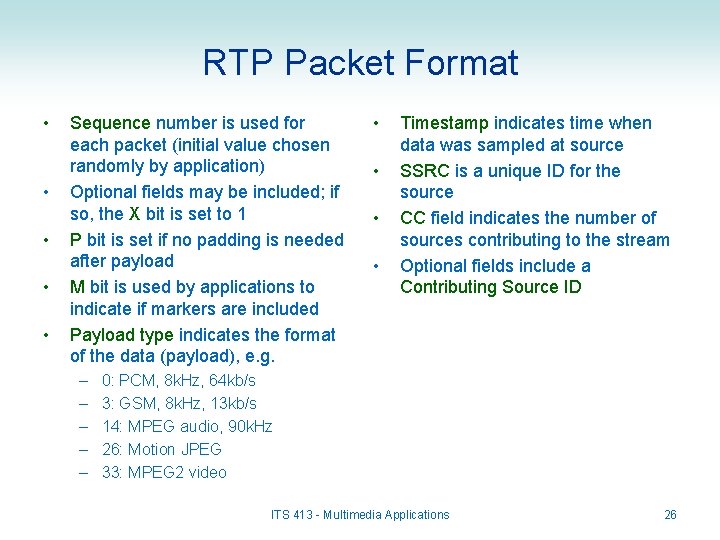 RTP Packet Format

• Sequence number is used for each packet (initial value chosen randomly by application)
• Optional fields may be included; if so, the X bit is set to 1
• P bit is set if no padding is needed after payload
• M bit is used by applications to indicate if markers are included
• Payload type indicates the format of the data (payload), e.g.
– 0: PCM, 8kHz, 64kb/s
– 3: GSM, 8kHz, 13kb/s
– 14: MPEG audio, 90kHz
– 26: Motion JPEG
– 33: MPEG2 video

• Timestamp indicates time when data was sampled at source
• SSRC is a unique ID for the source
• CC field indicates the number of sources contributing to the stream
• Optional fields include a Contributing Source ID

ITS 413 - Multimedia Applications

26